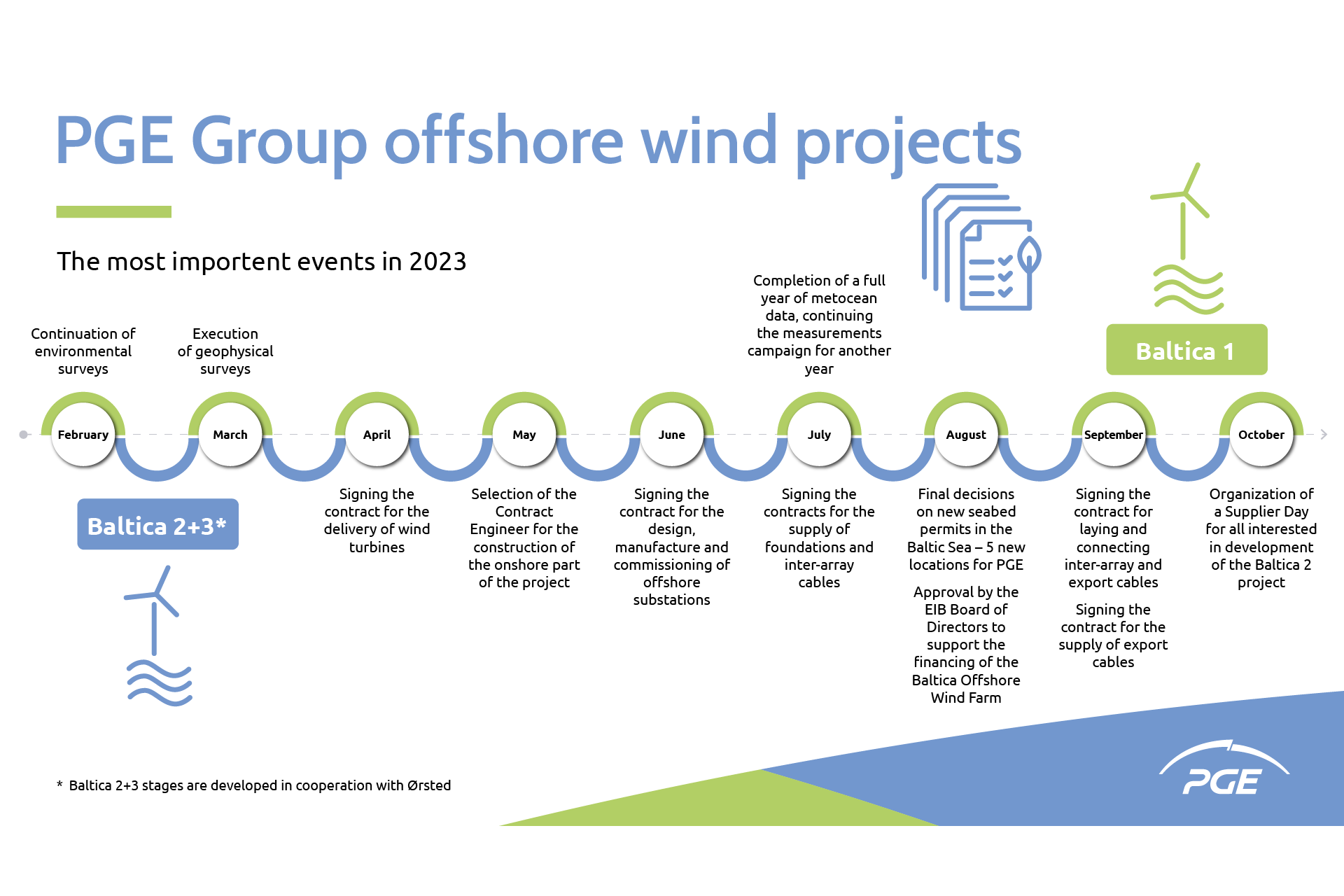 PGE Group offshore wind projects

The most importent events in 2023

Continuation of environmental surveys

Execution of geophysical surveys

Completion of a full year of metocean data, continuing the measurements campaign for another year

Baltica 1

February

March

April

May

June

July

August

September

October

Baltica 2+3*

Signing the contract for the delivery of wind turbines

Selection of the Contract Engineer for the construction of the onshore part of the project

Signing the contract for the design, manufacture and commissioning of offshore substations

Signing the contracts for the supply of foundations and inter-array cables

Final decisions on new seabed permits in the Baltic Sea – 5 new locations for PGE

Approval by the EIB Board of Directors to support the financing of the Baltica Offshore Wind Farm

Signing the contract for laying and connecting inter-array and export cables

Signing the contract for the supply of export cables

Organization of a Supplier Day for all interested in development of the Baltica 2 project

* Baltica 2+3 stages are developed in cooperation with Ørsted

PGE